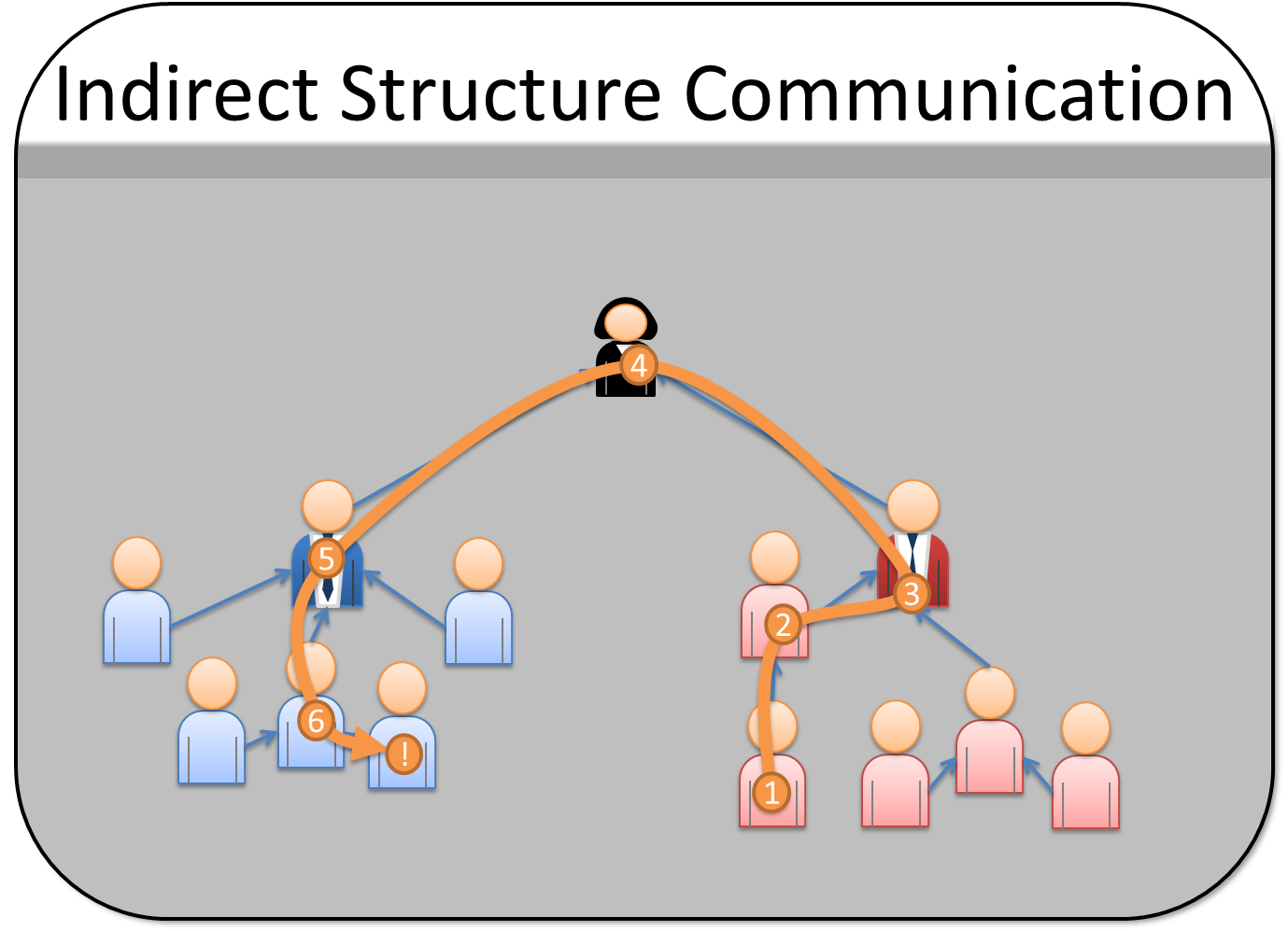 Indirect Structure Communication

4

5

3

2

6

!

1